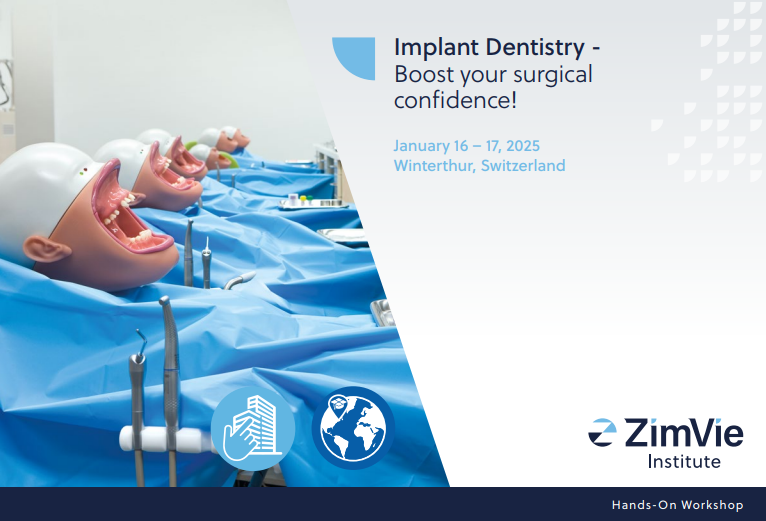 Implant Dentistry - Boost your surgical confidence!

January 16 – 17, 2025
Winterthur, Switzerland

ZimVie
Institute

Hands-On Workshop